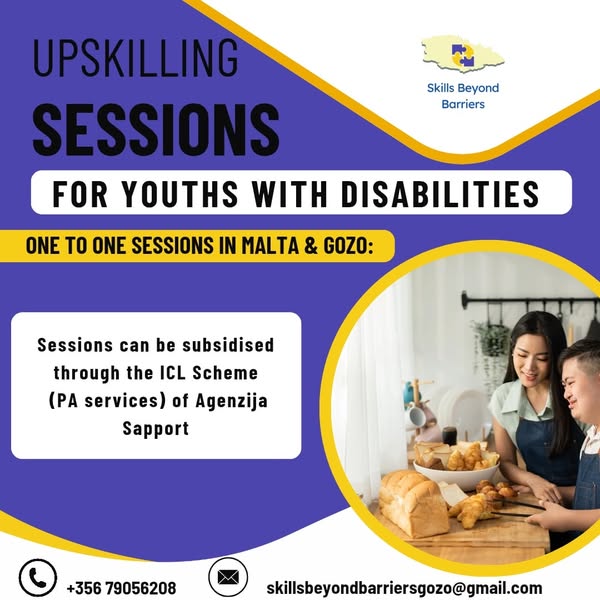 UPSKILLING
SESSIONS

Skills Beyond Barriers

FOR YOUTHS WITH DISABILITIES

ONE TO ONE SESSIONS IN MALTA & GOZO:

Sessions can be subsidised through the ICL Scheme (PA services) of Agenzija Sapport

+356 79056208

skillsbeyondbarriersgozo@gmail.com